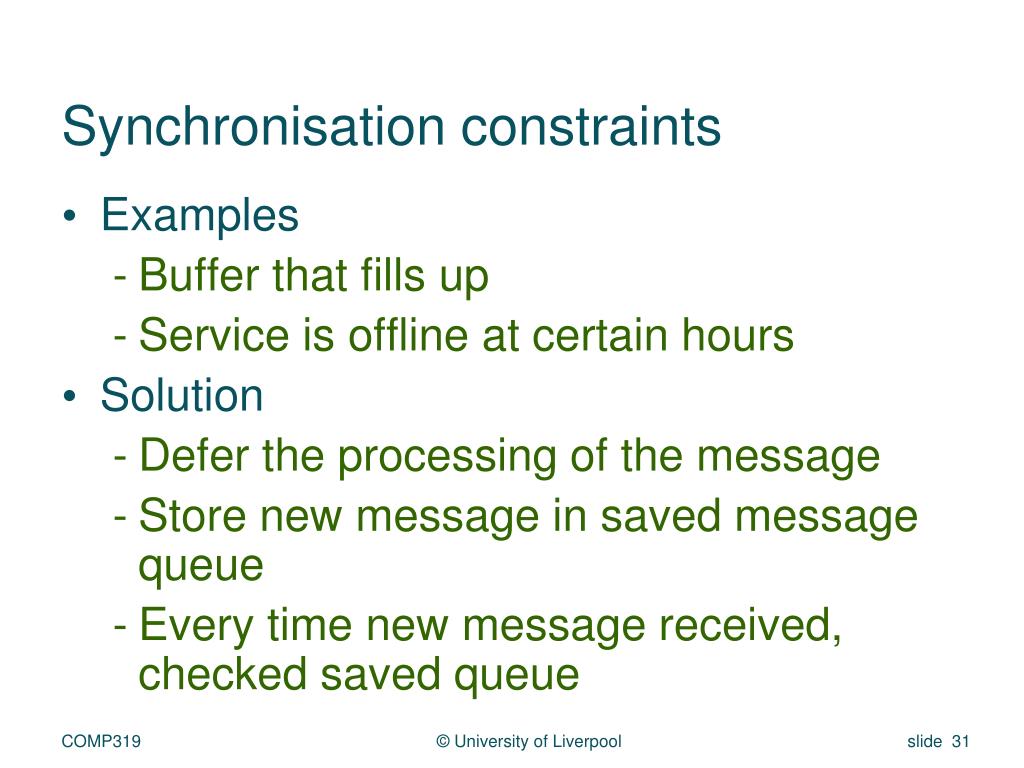 Synchronisation constraints

• Examples
- Buffer that fills up
- Service is offline at certain hours
• Solution
- Defer the processing of the message
- Store new message in saved message queue
- Every time new message received, checked saved queue

COMP319

© University of Liverpool

slide 31